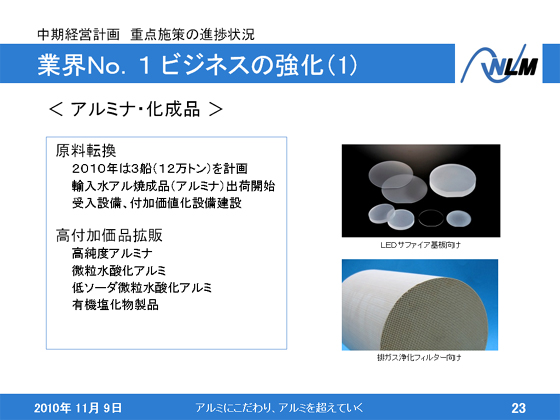 中期経営計画　重点施策の進捗状況

業界No. 1 ビジネスの強化(1)

NLM

＜ アルミナ・化成品 ＞

原料転換
2010年は3船(12万トン)を計画
輸入水アル焼成品(アルミナ)出荷開始
受入設備、付加価値化設備建設

高付加価品拡販
高純度アルミナ
微粒水酸化アルミ
低ソーダ微粒水酸化アルミ
有機塩化物製品

LEDサファイア基板向け

排ガス浄化フィルター向け

2010年 11月 9日　アルミにこだわり、アルミを超えていく　23